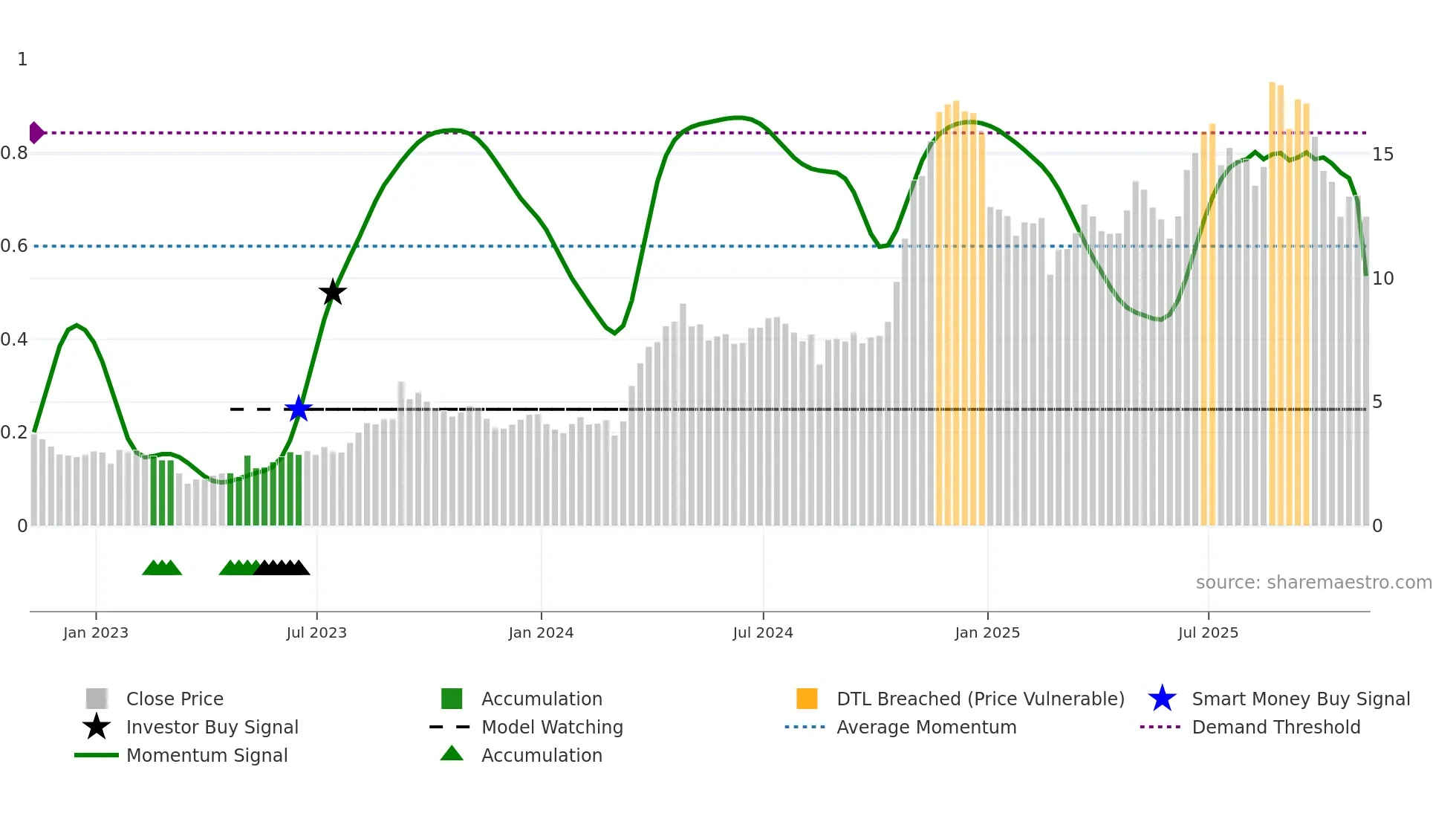 1
0.8
0.6
0.4
0.2
0
15
10
5
0
source: sharemaestro.com
Jan 2023
Jul 2023
Jan 2024
Jul 2024
Jan 2025
Jul 2025

Close Price
Investor Buy Signal
Momentum Signal
Accumulation
Model Watching
Accumulation
DTL Breached (Price Vulnerable)
Average Momentum
Smart Money Buy Signal
Demand Threshold